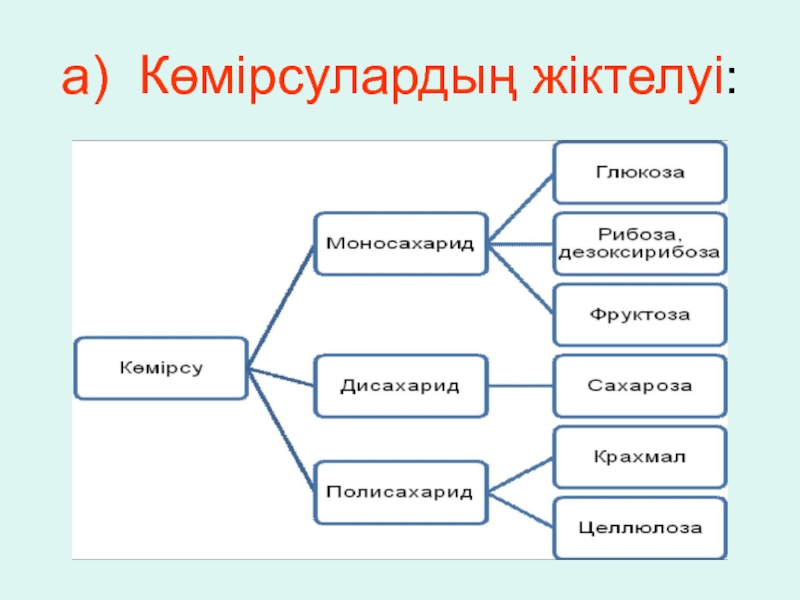 а) Көмірсулардың жіктелуі:

Көмірсу

Моносахарид

Дисахарид

Полисахарид

Глюкоза

Рибоза, дезоксирибоза

Фруктоза

Сахароза

Крахмал

Целлюлоза